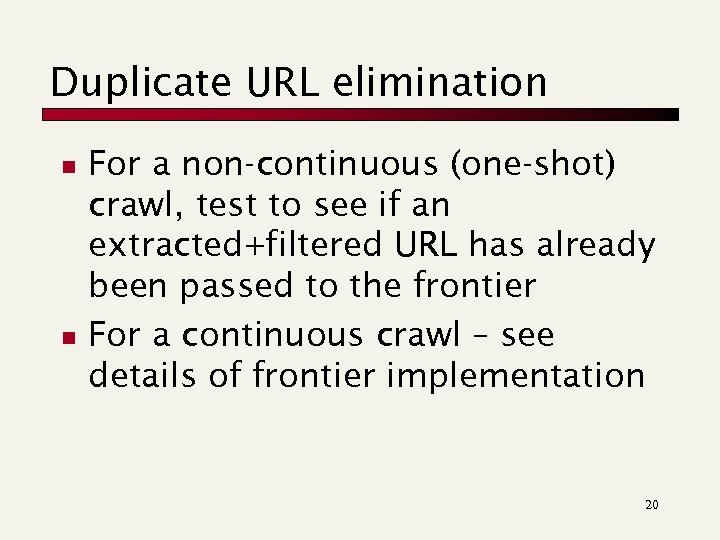 Duplicate URL elimination

- For a non-continuous (one-shot) crawl, test to see if an extracted+filtered URL has already been passed to the frontier
- For a continuous crawl – see details of frontier implementation

20